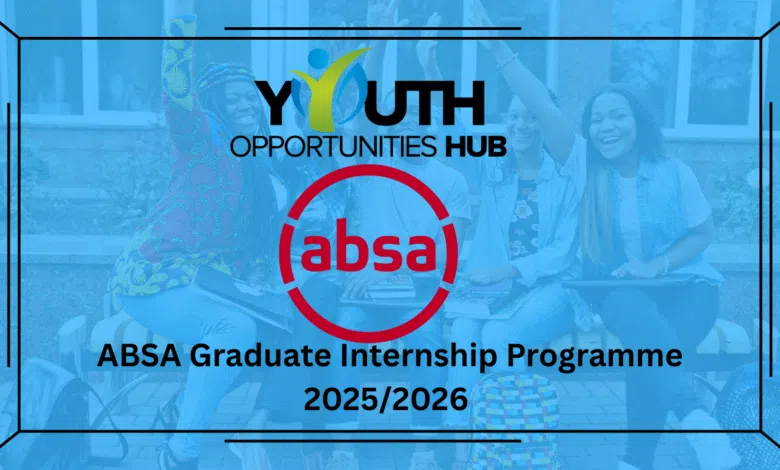 YOUTH
OPPORTUNITIES HUB

absa

ABSA Graduate Internship Programme 2025/2026